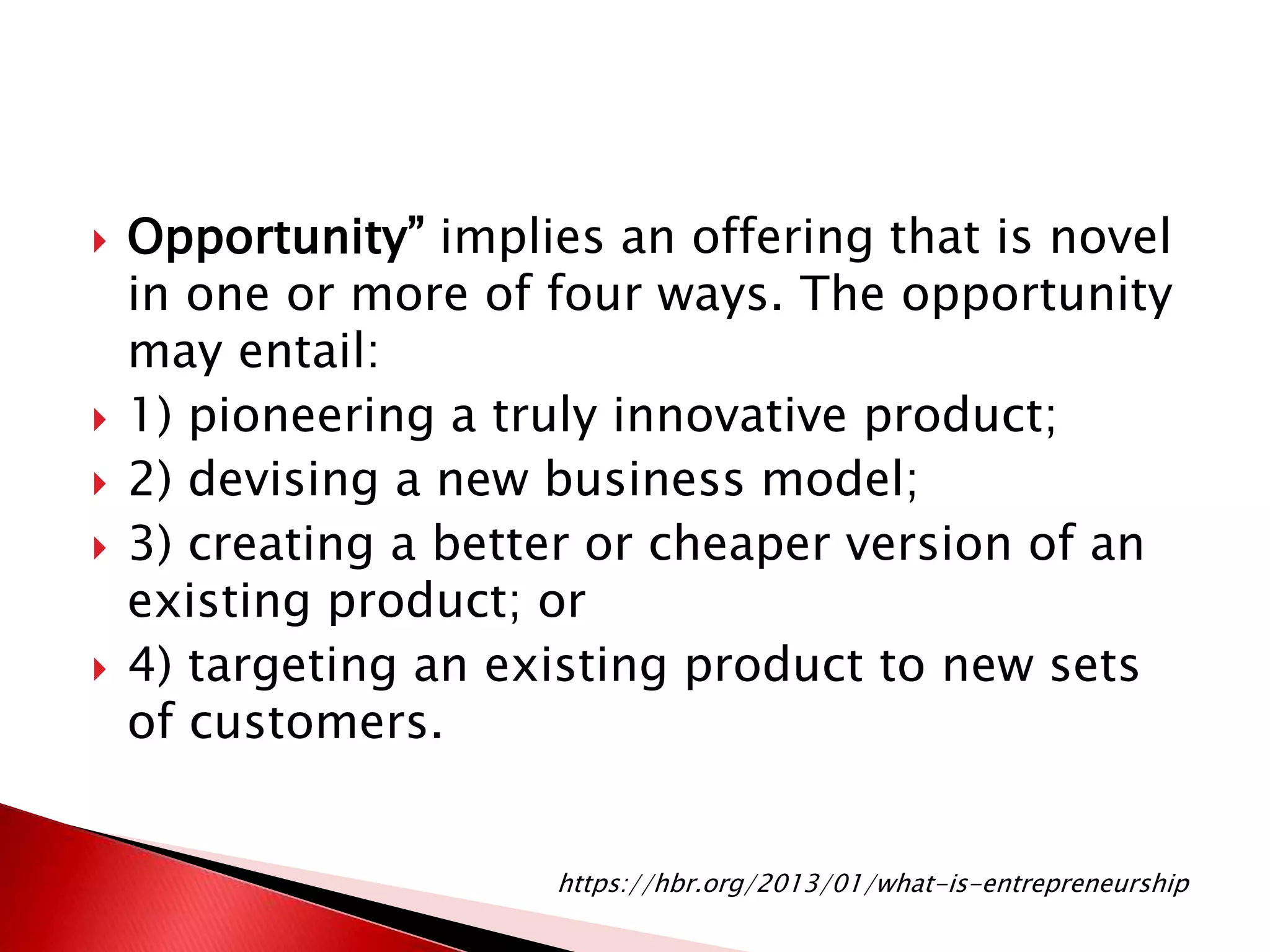 Opportunity” implies an offering that is novel in one or more of four ways. The opportunity may entail:

1) pioneering a truly innovative product;

2) devising a new business model;

3) creating a better or cheaper version of an existing product; or

4) targeting an existing product to new sets of customers.

https://hbr.org/2013/01/what-is-entrepreneurship